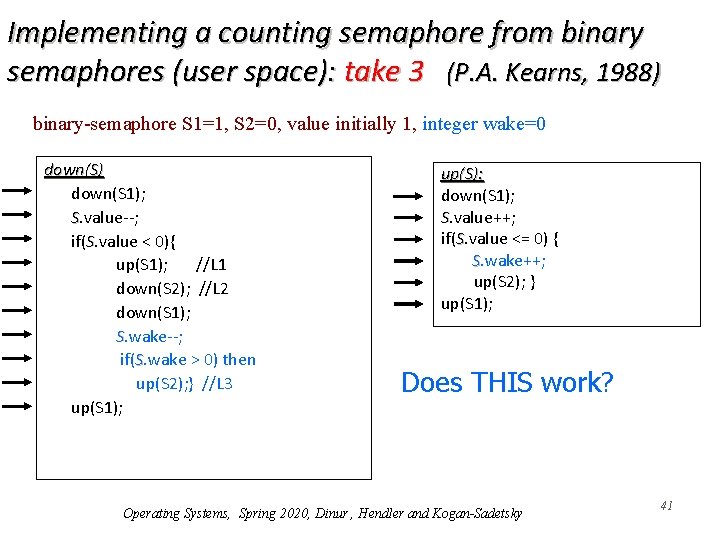 Implementing a counting semaphore from binary semaphores (user space): take 3 (P.A. Kearns, 1988)

binary-semaphore S1=1, S2=0, value initially 1, integer wake=0

down(S)
down(S1);
S.value--;
if(S.value < 0){
up(S1); //L1
down(S2); //L2
down(S1);
S.wake--;
if(S.wake > 0) then
up(S2);} //L3
up(S1);

up(S):
down(S1);
S.value++;
if(S.value <= 0) {
S.wake++;
up(S2); }
up(S1);

Does THIS work?

Operating Systems, Spring 2020, Dinur , Hendler and Kogan-Sadetsky

41